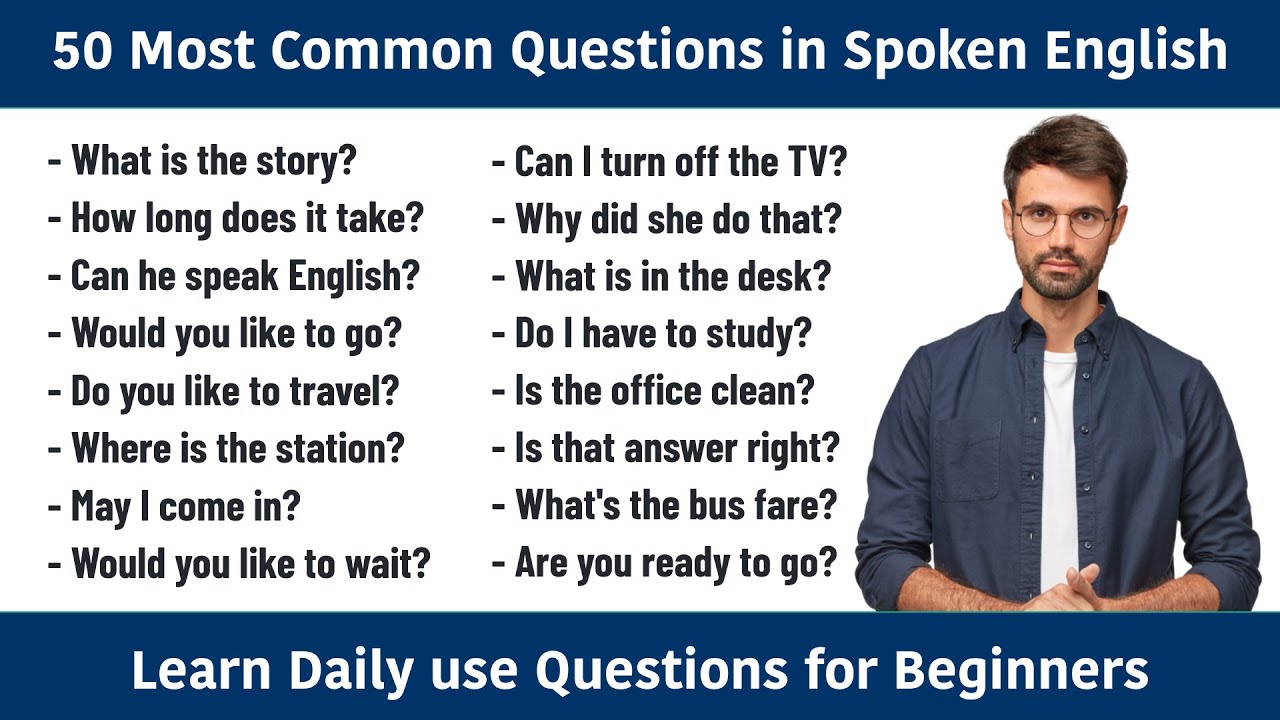 50 Most Common Questions in Spoken English

- What is the story?
- How long does it take?
- Can he speak English?
- Would you like to go?
- Do you like to travel?
- Where is the station?
- May I come in?
- Would you like to wait?

- Can I turn off the TV?
- Why did she do that?
- What is in the desk?
- Do I have to study?
- Is the office clean?
- Is that answer right?
- What's the bus fare?
- Are you ready to go?

Learn Daily use Questions for Beginners